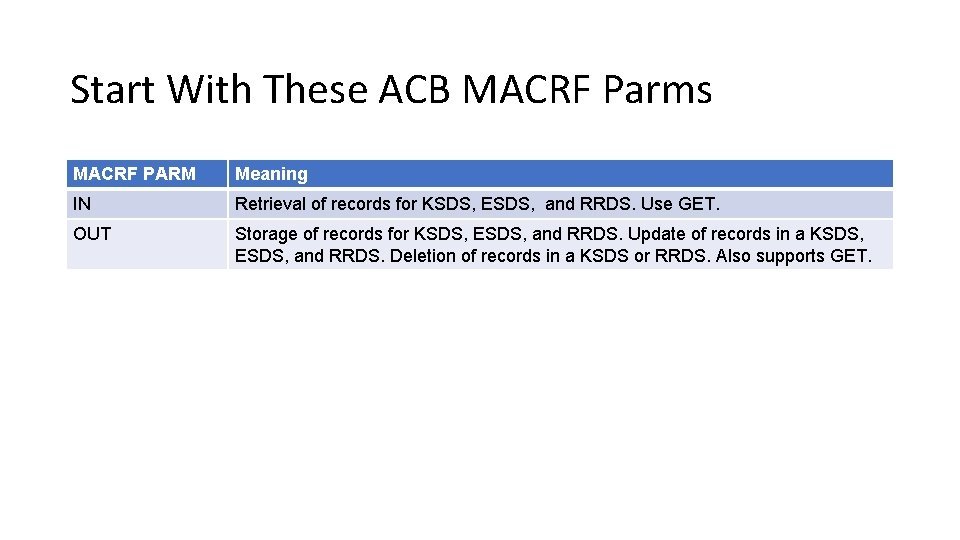 Start With These ACB MACRF Parms

| MACRF PARM | Meaning |
|---|---|
| IN | Retrieval of records for KSDS, ESDS,  and RRDS. Use GET. |
| OUT | Storage of records for KSDS, ESDS, and RRDS. Update of records in a KSDS, ESDS, and RRDS. Deletion of records in a KSDS or RRDS. Also supports GET. |